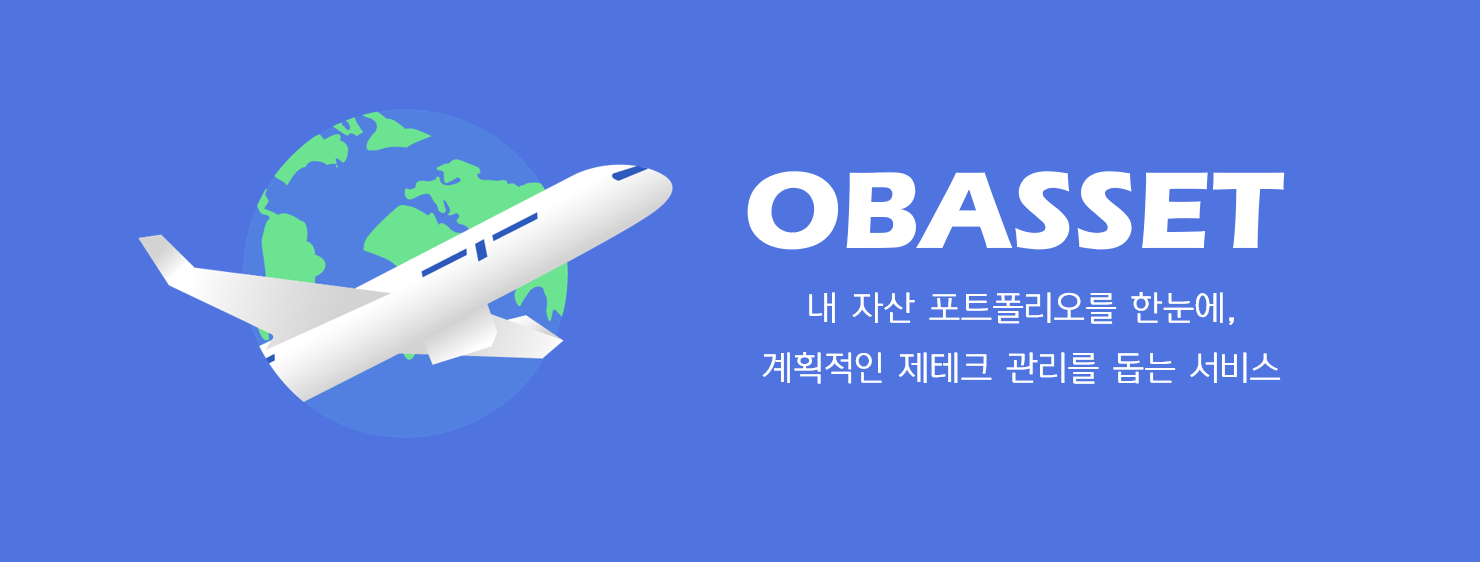 OBASSET

내 자산 포트폴리오를 한눈에,
계획적인 제테크 관리를 돕는 서비스